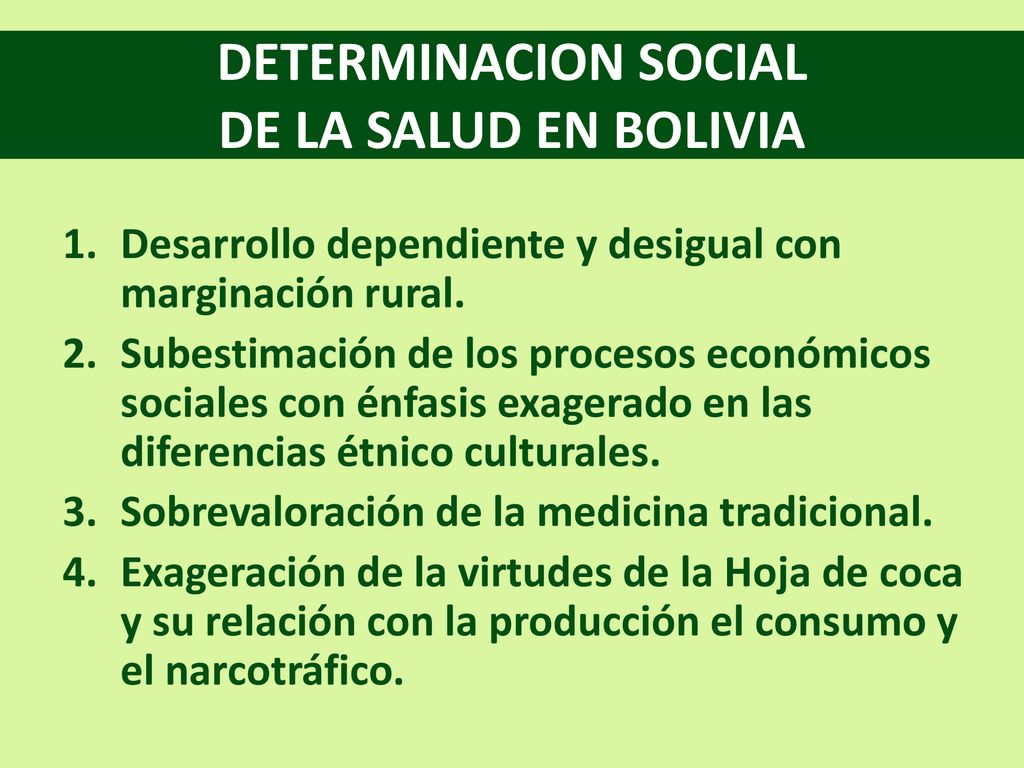 DETERMINACION SOCIAL
DE LA SALUD EN BOLIVIA

1. Desarrollo dependiente y desigual con marginación rural.
2. Subestimación de los procesos económicos sociales con énfasis exagerado en las diferencias étnico culturales.
3. Sobrevaloración de la medicina tradicional.
4. Exageración de la virtudes de la Hoja de coca y su relación con la producción el consumo y el narcotráfico.